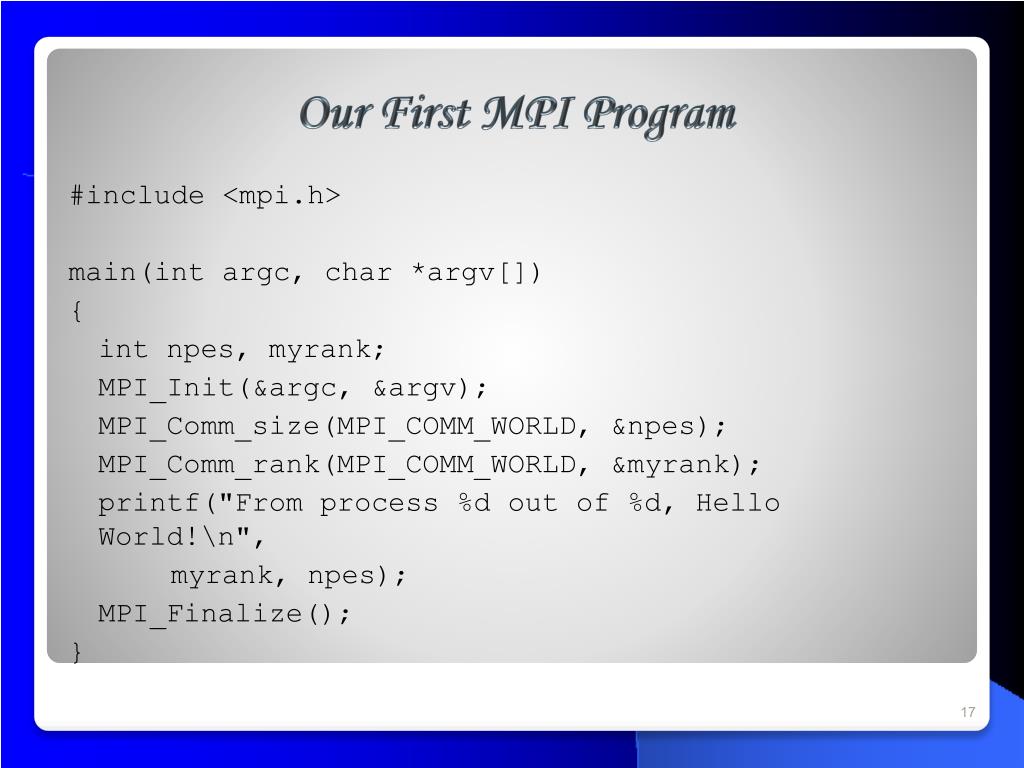 Our First MPI Program

#include <mpi.h>

main(int argc, char *argv[])
{
  int npes, myrank;
  MPI_Init(&argc, &argv);
  MPI_Comm_size(MPI_COMM_WORLD, &npes);
  MPI_Comm_rank(MPI_COMM_WORLD, &myrank);
  printf("From process %d out of %d, Hello World!\n",
      myrank, npes);
  MPI_Finalize();
}

17